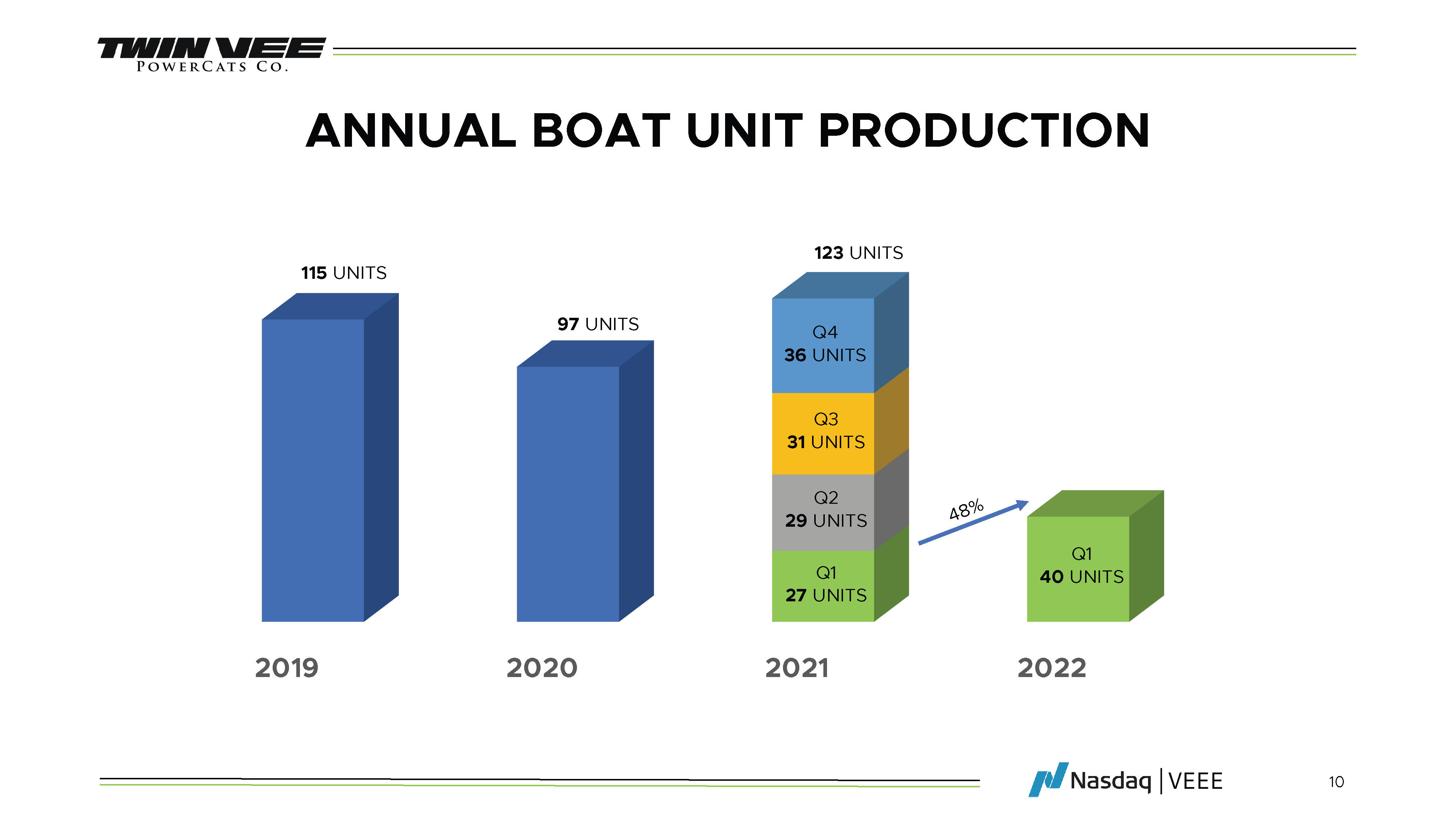 TWIN VEE
POWERCATS CO.

ANNUAL BOAT UNIT PRODUCTION

115 UNITS

97 UNITS

123 UNITS

Q4
36 UNITS

Q3
31 UNITS

Q2
29 UNITS

Q1
27 UNITS

48%

Q1
40 UNITS

2019

2020

2021

2022

Nasdaq | VEEE

10